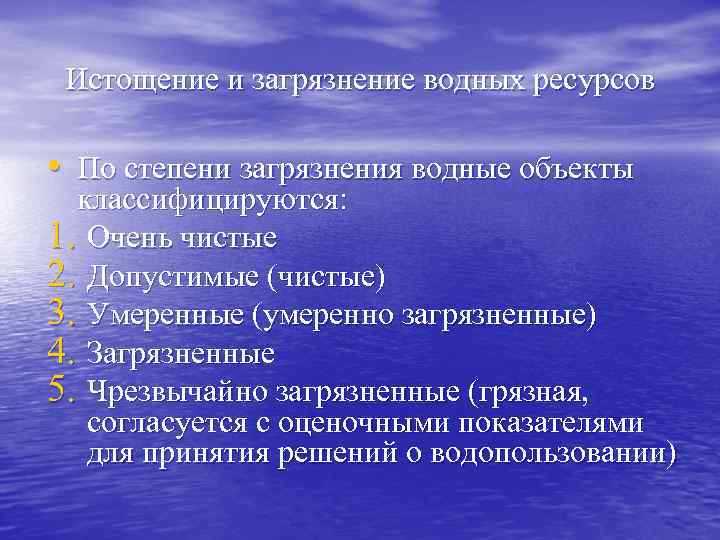 Истощение и загрязнение водных ресурсов

• По степени загрязнения водные объекты классифицируются:
1. Очень чистые
2. Допустимые (чистые)
3. Умеренные (умеренно загрязненные)
4. Загрязненные
5. Чрезвычайно загрязненные (грязная, согласуется с оценочными показателями для принятия решений о водопользовании)